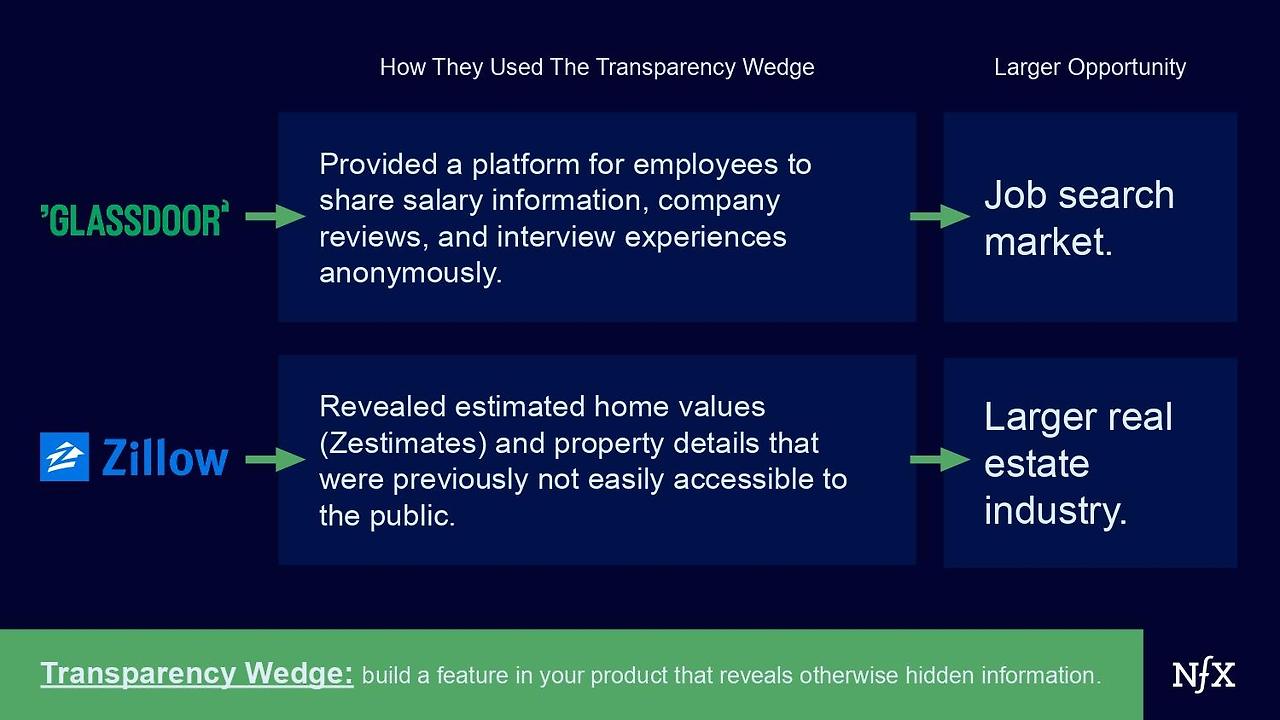 How They Used The Transparency Wedge

Larger Opportunity

'GLASSDOOR'

Provided a platform for employees to share salary information, company reviews, and interview experiences anonymously.

Job search market.

Zillow

Revealed estimated home values (Zestimates) and property details that were previously not easily accessible to the public.

Larger real estate industry.

Transparency Wedge: build a feature in your product that reveals otherwise hidden information.

NfX